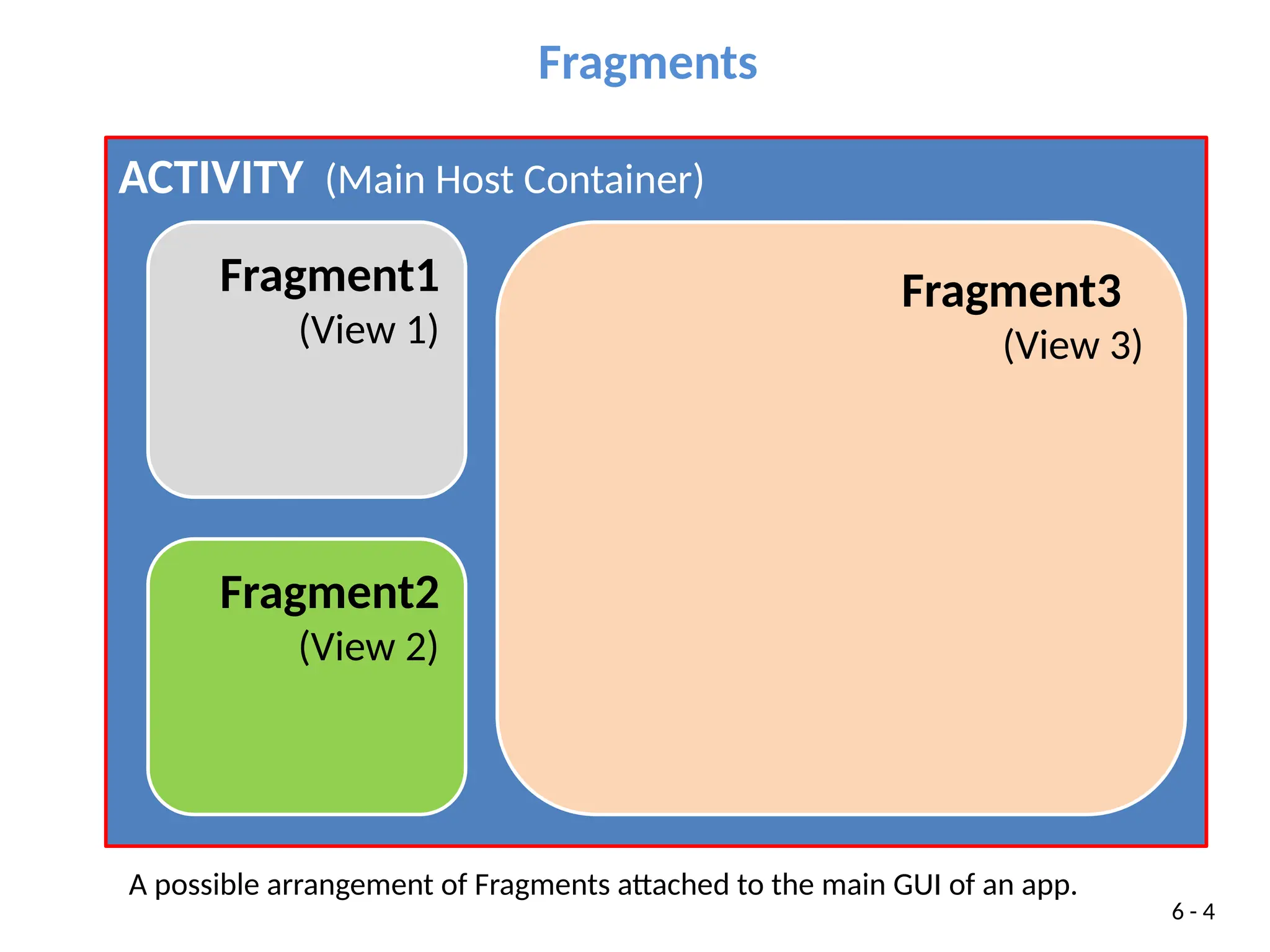 Fragments

ACTIVITY (Main Host Container)

Fragment1
(View 1)

Fragment2
(View 2)

Fragment3
(View 3)

A possible arrangement of Fragments attached to the main GUI of an app.

6 - 4